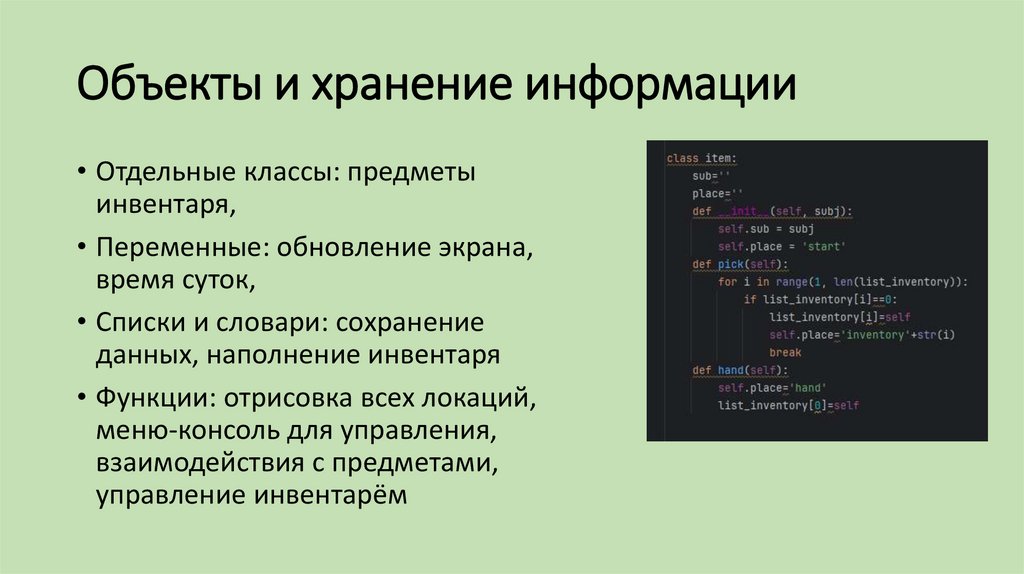 Объекты и хранение информации

• Отдельные классы: предметы инвентаря,

• Переменные: обновление экрана, время суток,

• Списки и словари: сохранение данных, наполнение инвентаря

• Функции: отрисовка всех локаций, меню-консоль для управления, взаимодействия с предметами, управление инвентарём

class item:
    sub=''
    place=''
    def __init__(self, subj):
        self.sub = subj
        self.place = 'start'
    def pick(self):
        for i in range(1, len(list_inventory)):
            if list_inventory[i]==0:
                list_inventory[i]=self
                self.place='inventory'+str(i)
                break
    def hand(self):
        self.place='hand'
        list_inventory[0]=self